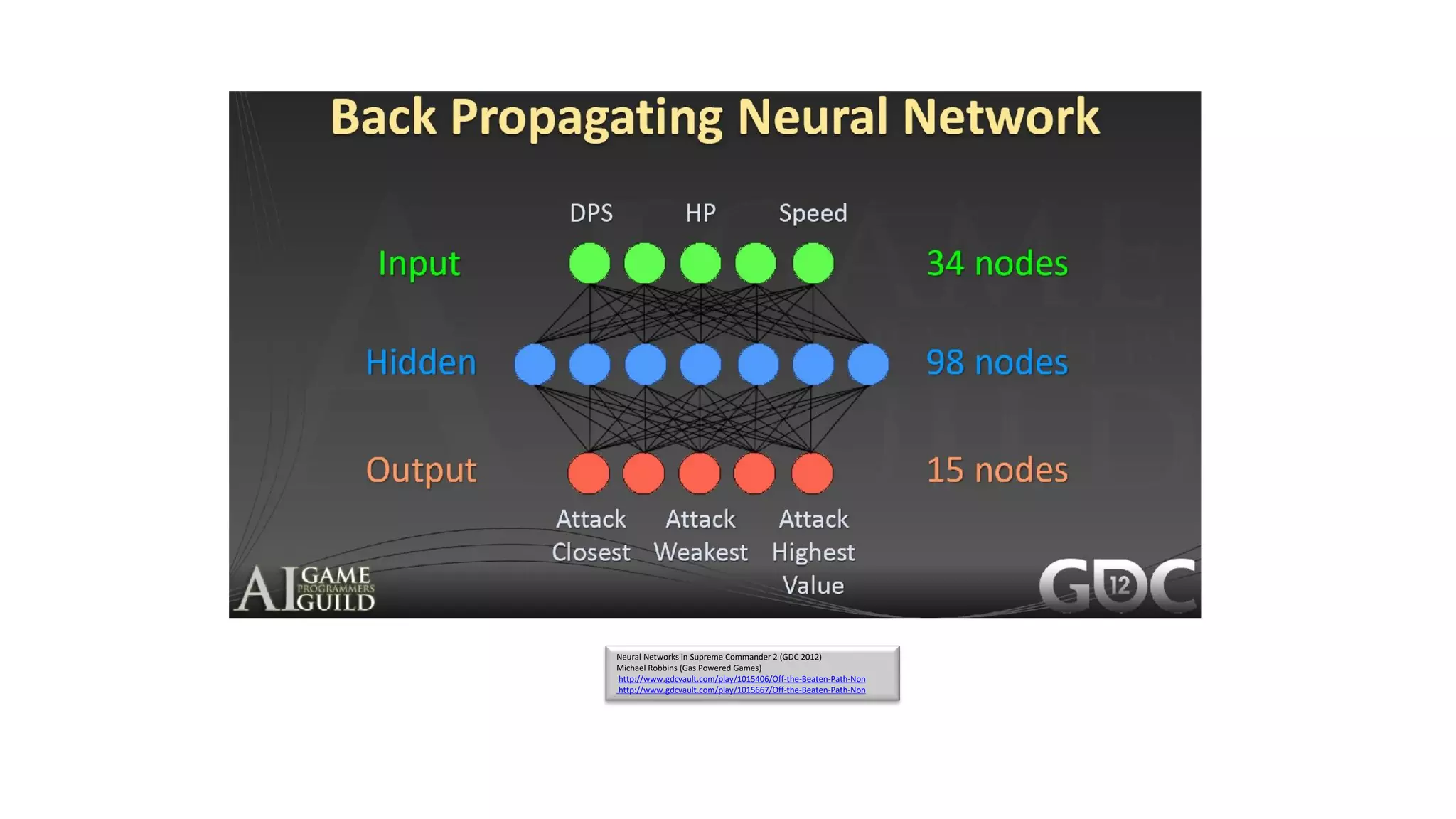 Back Propagating Neural Network

DPS HP Speed

Input

34 nodes

Hidden

98 nodes

Output

15 nodes

Attack Closest

Attack Weakest

Attack Highest Value

AI GAME PROGRAMMERS GUILD

GDC 12

Neural Networks in Supreme Commander 2 (GDC 2012)
Michael Robbins (Gas Powered Games)
http://www.gdcvault.com/play/1015406/Off-the-Beaten-Path-Non
http://www.gdcvault.com/play/1015667/Off-the-Beaten-Path-Non